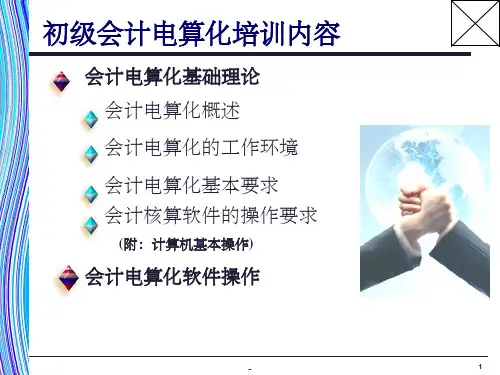 初级会计电算化培训内容

会计电算化基础理论

会计电算化概述

会计电算化的工作环境

会计电算化基本要求

会计核算软件的操作要求

（附：计算机基本操作）

会计电算化软件操作

-

1